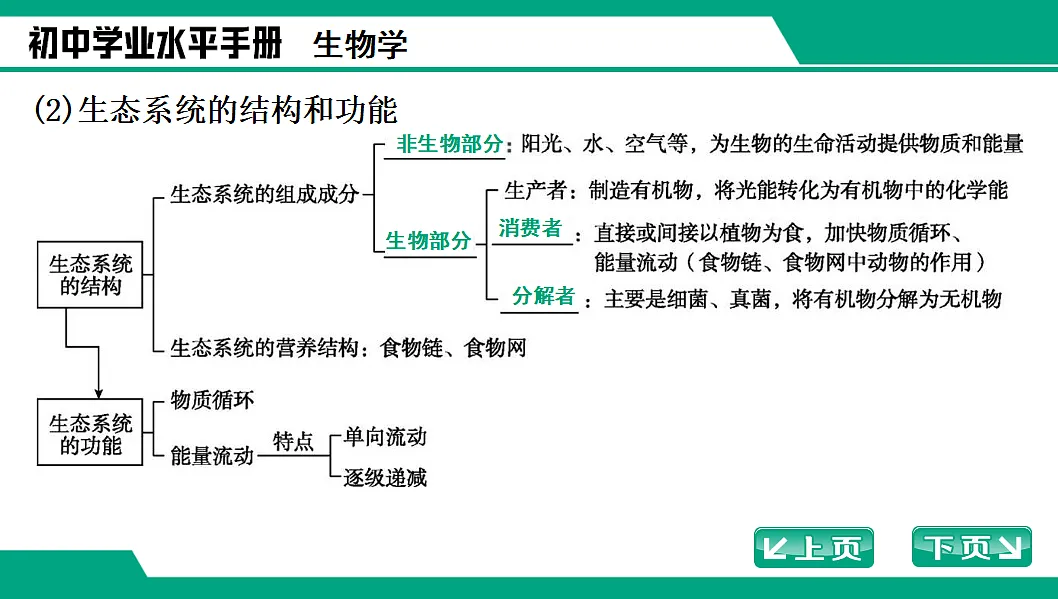 初中学业水平手册　生物学

(2)生态系统的结构和功能

生态系统的结构

生态系统的组成成分

非生物部分：阳光、水、空气等，为生物的生命活动提供物质和能量

生物部分

生产者：制造有机物，将光能转化为有机物中的化学能

消费者：直接或间接以植物为食，加快物质循环、能量流动（食物链、食物网中动物的作用）

分解者：主要是细菌、真菌，将有机物分解为无机物

生态系统的营养结构：食物链、食物网

生态系统的功能

物质循环

能量流动　特点　单向流动

逐级递减

上页

下页